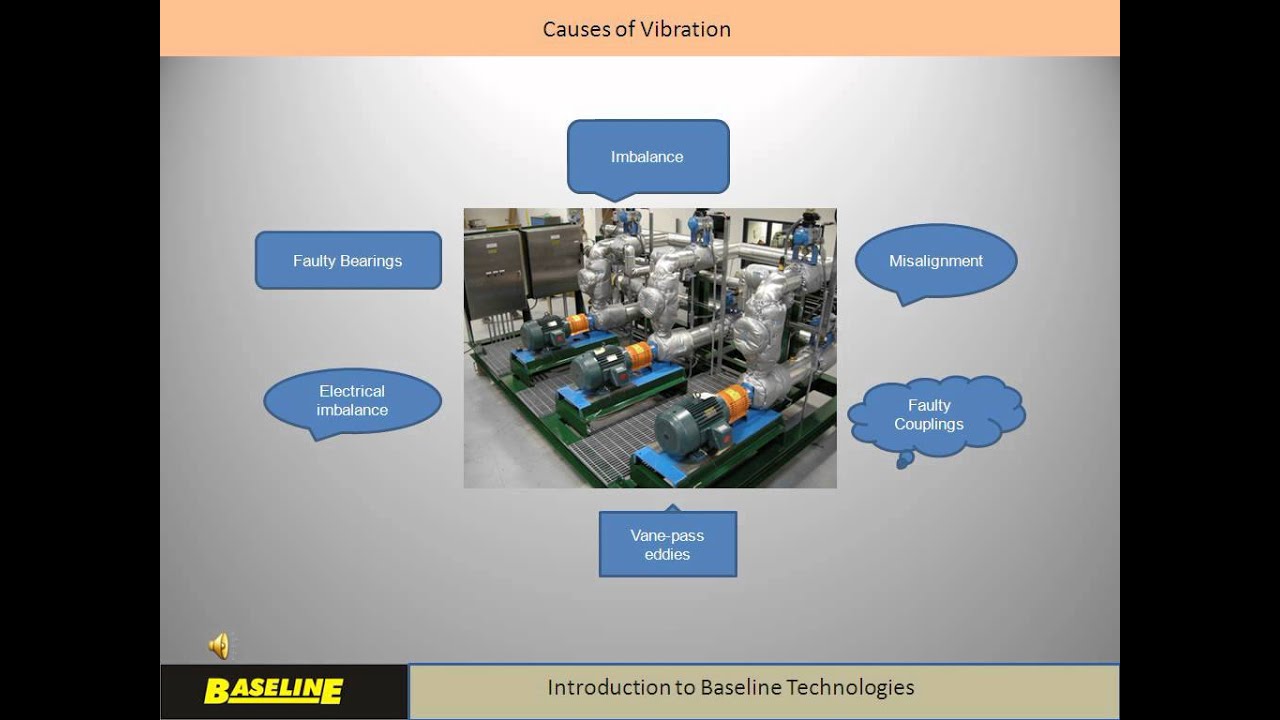 Causes of Vibration

Imbalance

Faulty Bearings

Misalignment

Electrical imbalance

Faulty Couplings

Vane-pass eddies

BASELINE

Introduction to Baseline Technologies